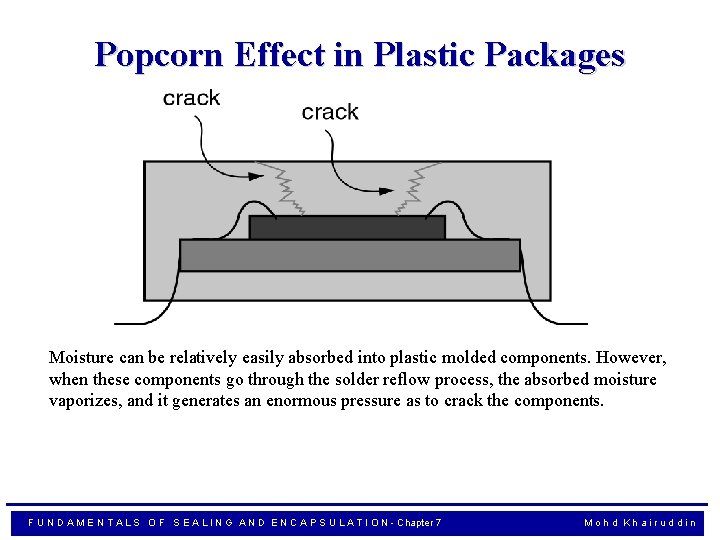 Popcorn Effect in Plastic Packages

crack

crack

Moisture can be relatively easily absorbed into plastic molded components. However, when these components go through the solder reflow process, the absorbed moisture vaporizes, and it generates an enormous pressure as to crack the components.

FUNDAMENTALS OF SEALING AND ENCAPSULATION - Chapter 7

Mohd Khairuddin